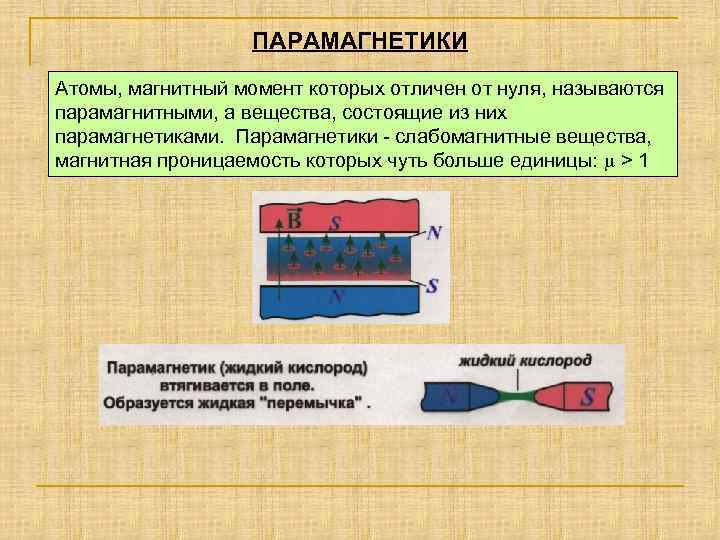 ПАРАМАГНЕТИКИ

Атомы, магнитный момент которых отличен от нуля, называются парамагнитными, а вещества, состоящие из них парамагнетиками. Парамагнетики - слабомагнитные вещества, магнитная проницаемость которых чуть больше единицы: $\mu > 1$

$\vec{B}$
S
N
S
N

Парамагнетик (жидкий кислород) втягивается в поле. Образуется жидкая "перемычка" .

жидкий кислород
N
S